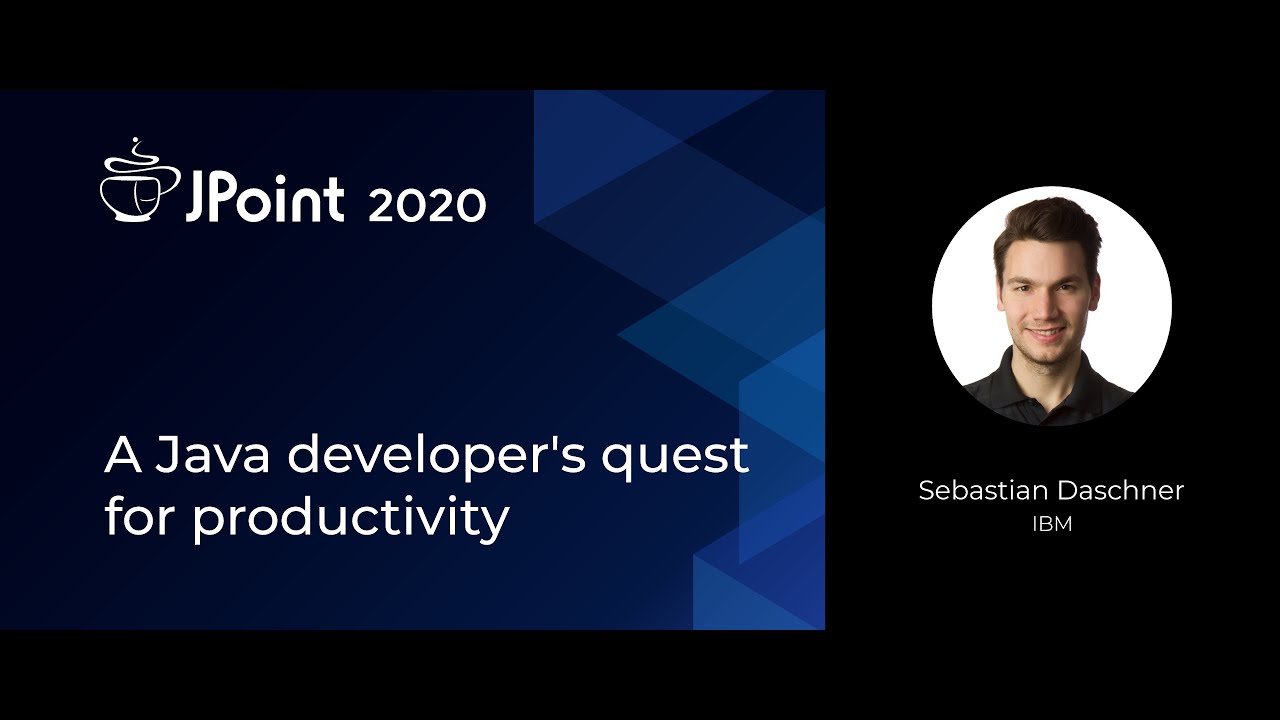 JPoint 2020

A Java developer's quest for productivity

Sebastian Daschner
IBM